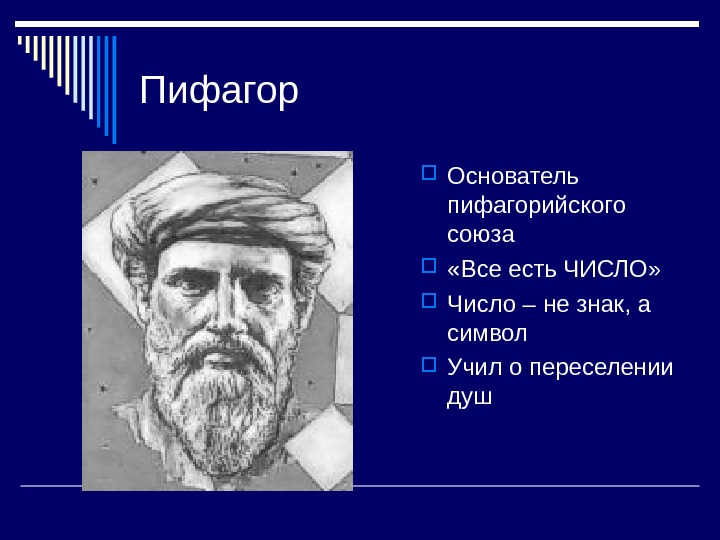 Пифагор

Основатель пифагорийского союза

«Все есть ЧИСЛО»

Число – не знак, а символ

Учил о переселении душ